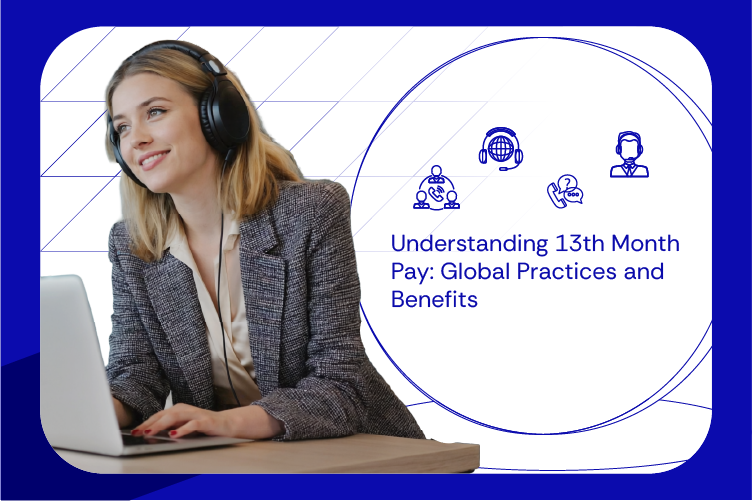 Understanding 13th Month Pay: Global Practices and Benefits